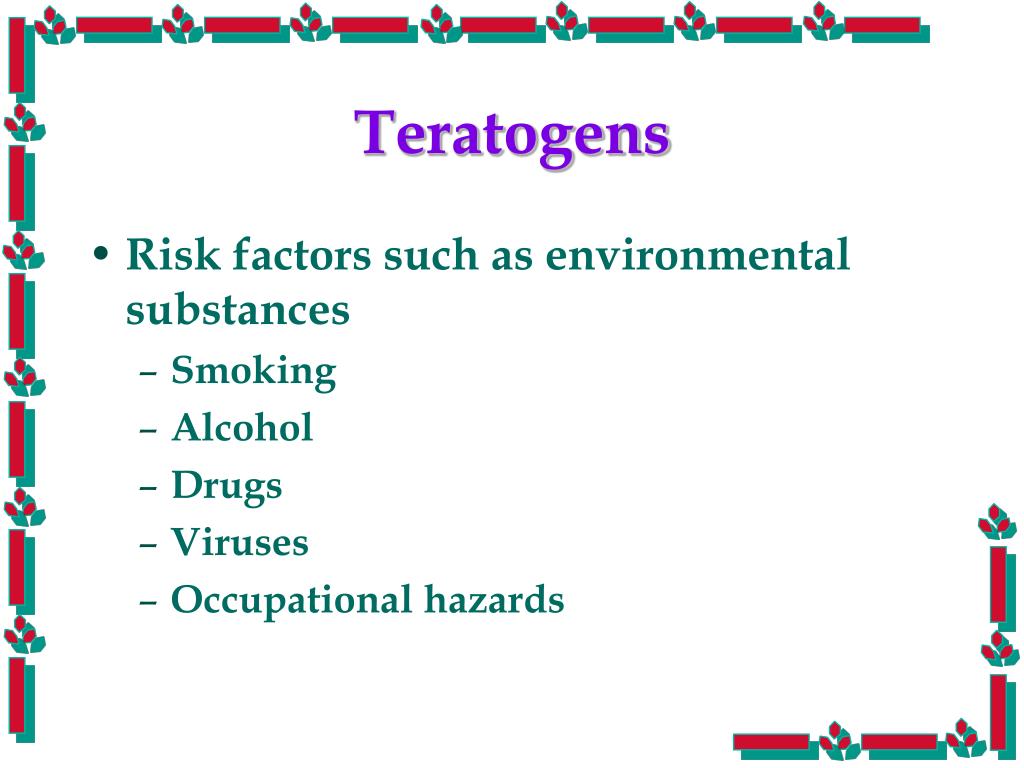 Teratogens

• Risk factors such as environmental substances
– Smoking
– Alcohol
– Drugs
– Viruses
– Occupational hazards